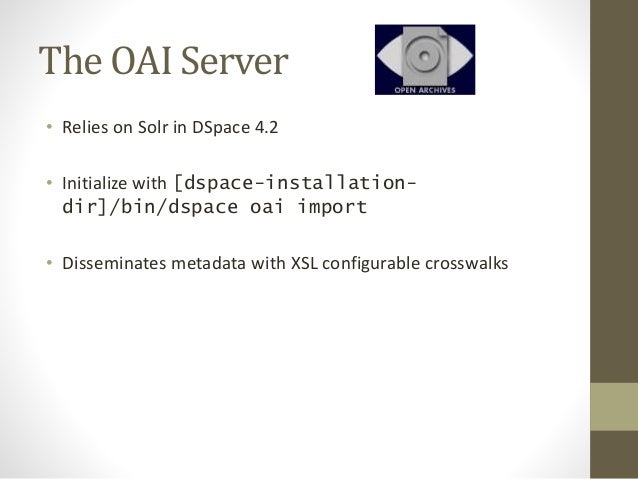 The OAI Server

OPEN ARCHIVES

• Relies on Solr in DSpace 4.2

• Initialize with [dspace-installation-dir]/bin/dspace oai import

• Disseminates metadata with XSL configurable crosswalks